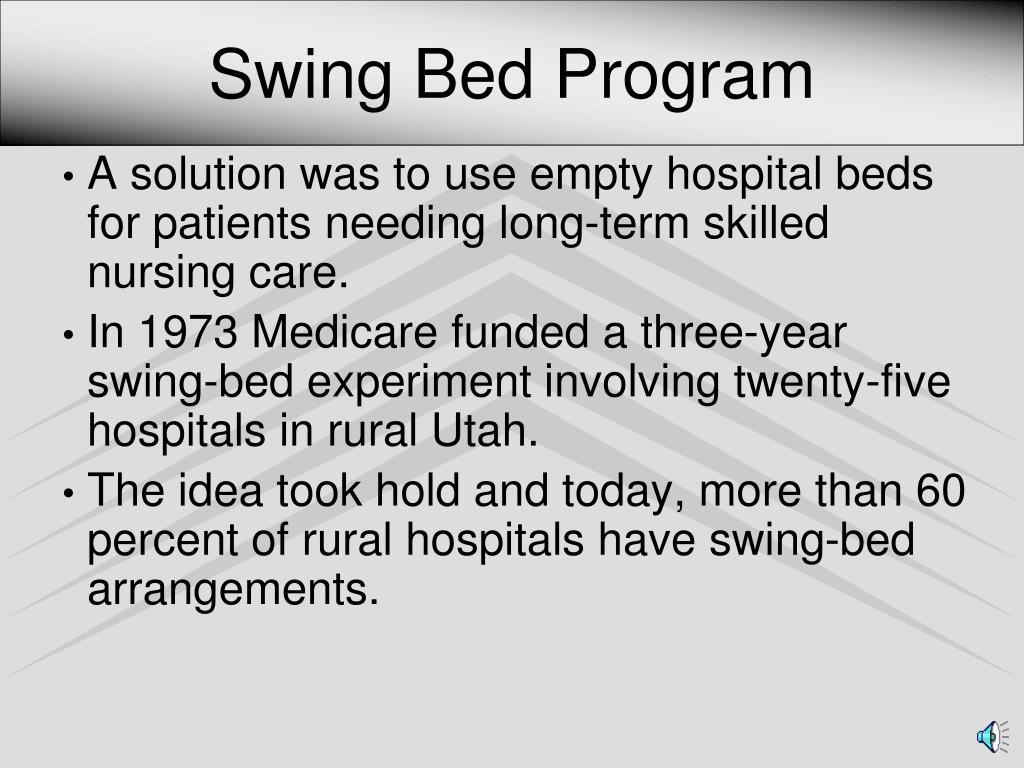 Swing Bed Program

• A solution was to use empty hospital beds for patients needing long-term skilled nursing care.
• In 1973 Medicare funded a three-year swing-bed experiment involving twenty-five hospitals in rural Utah.
• The idea took hold and today, more than 60 percent of rural hospitals have swing-bed arrangements.